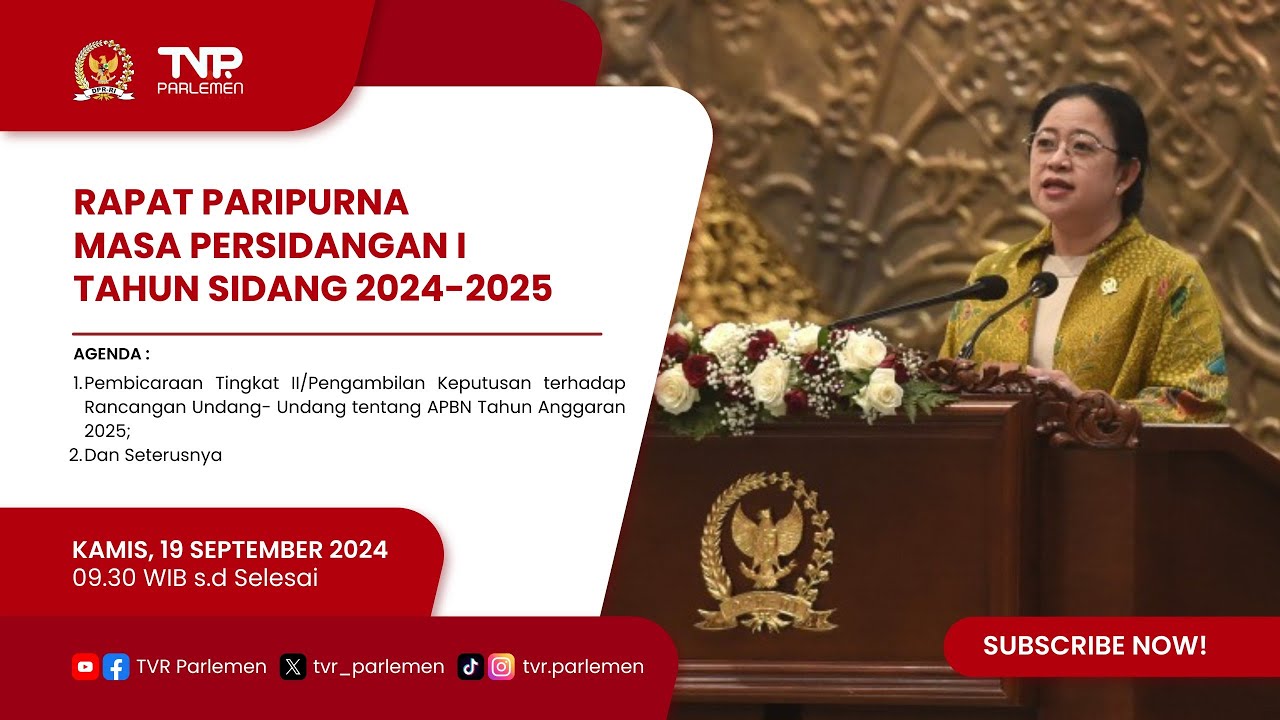 DPR-RI

TVR PARLEMEN

RAPAT PARIPURNA
MASA PERSIDANGAN I
TAHUN SIDANG 2024-2025

AGENDA :

1.Pembicaraan Tingkat II/Pengambilan Keputusan terhadap Rancangan Undang- Undang tentang APBN Tahun Anggaran 2025;
2.Dan Seterusnya

KAMIS, 19 SEPTEMBER 2024
09.30 WIB s.d Selesai

TVR Parlemen tvr_parlemen tvr.parlemen

SUBSCRIBE NOW!